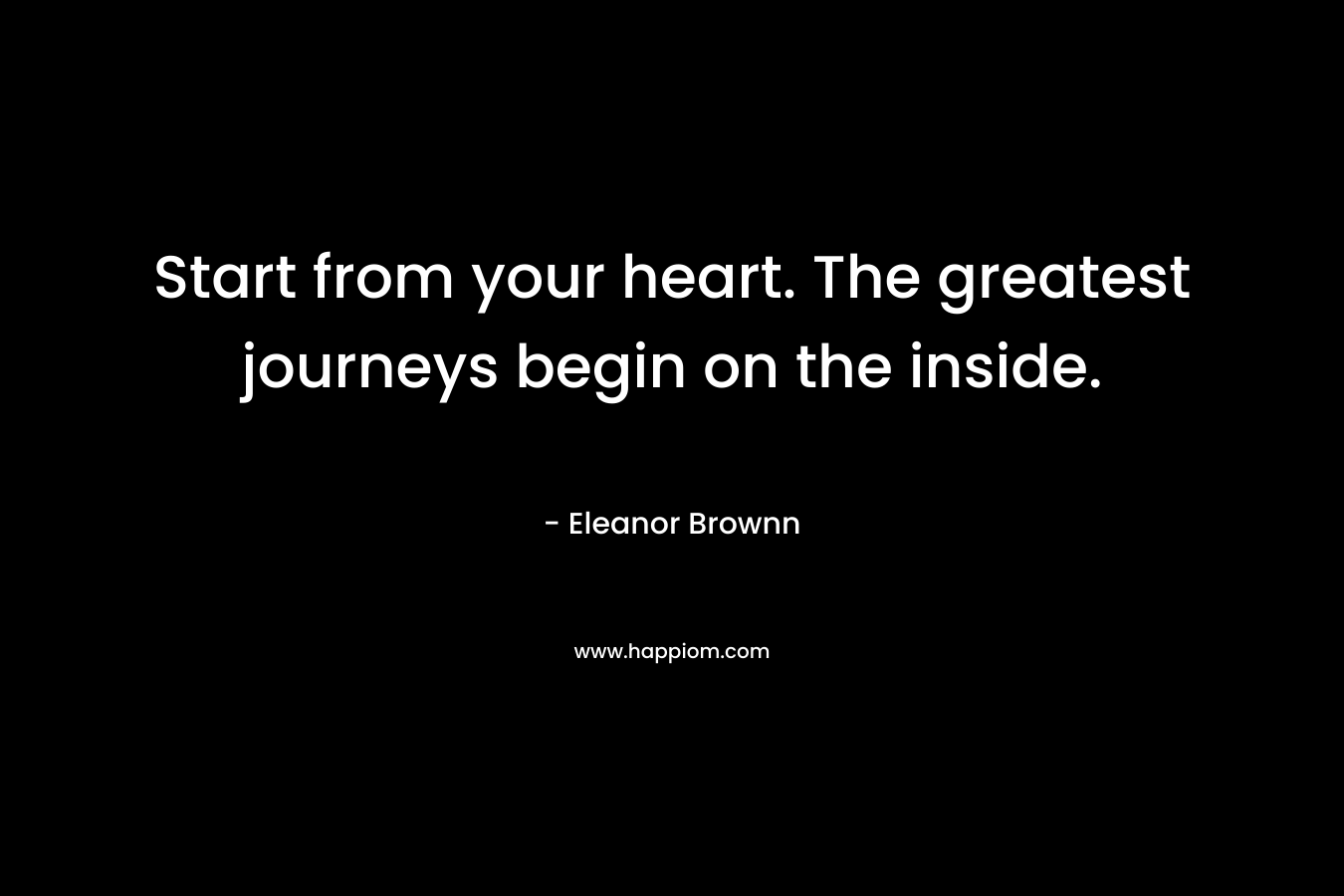 Start from your heart. The greatest journeys begin on the inside.

- Eleanor Brownn

www.happiom.com